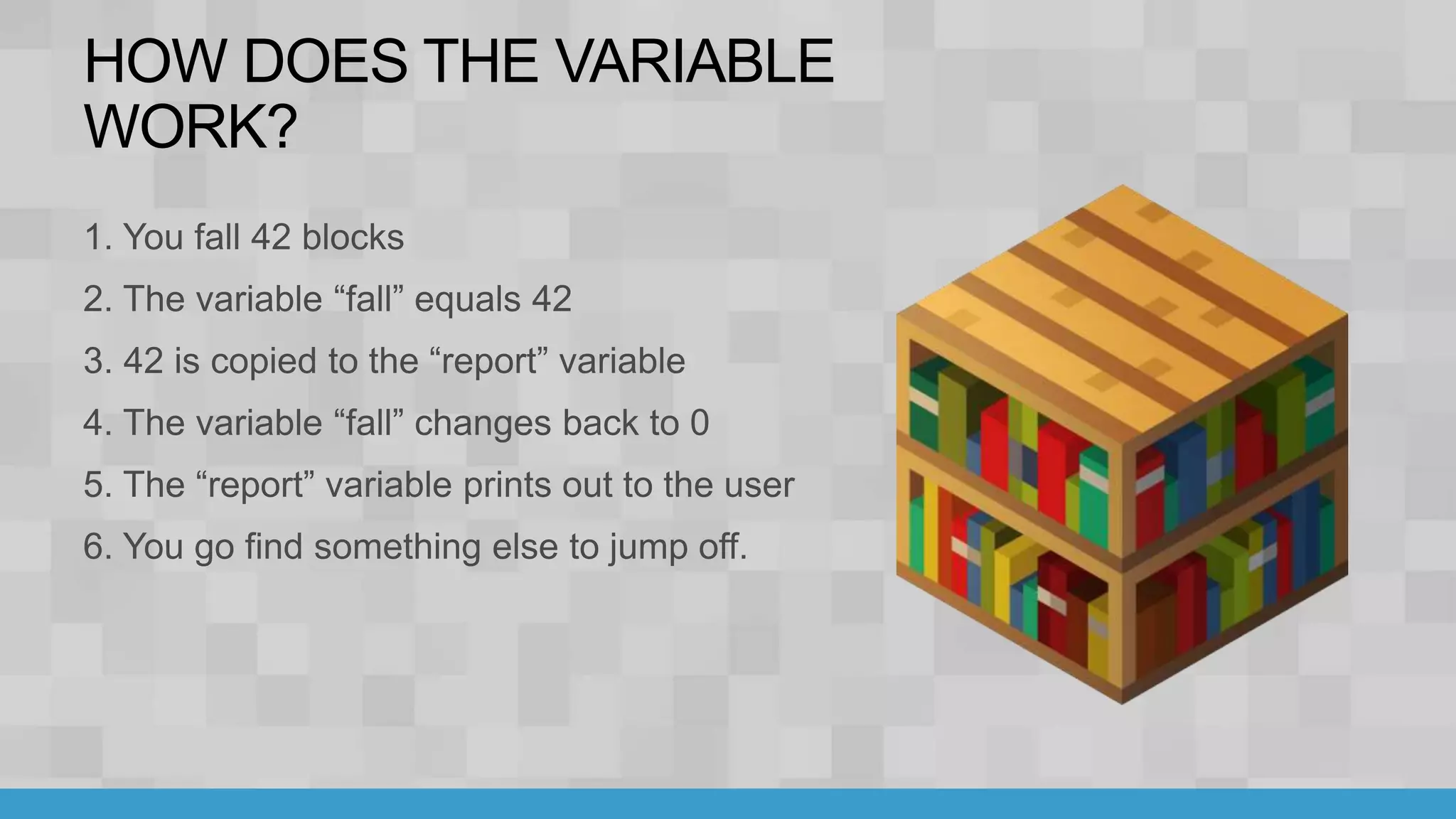 HOW DOES THE VARIABLE WORK?

1. You fall 42 blocks
2. The variable “fall” equals 42
3. 42 is copied to the “report” variable
4. The variable “fall” changes back to 0
5. The “report” variable prints out to the user
6. You go find something else to jump off.